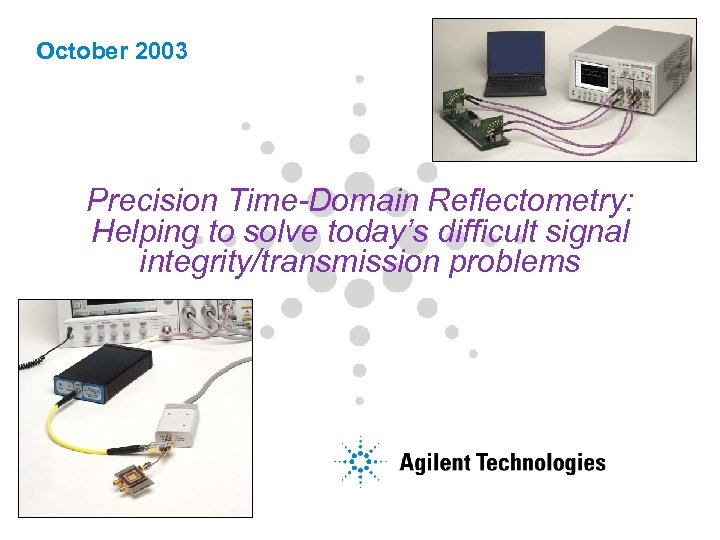 October 2003

Precision Time-Domain Reflectometry: Helping to solve today's difficult signal integrity/transmission problems

Agilent Technologies